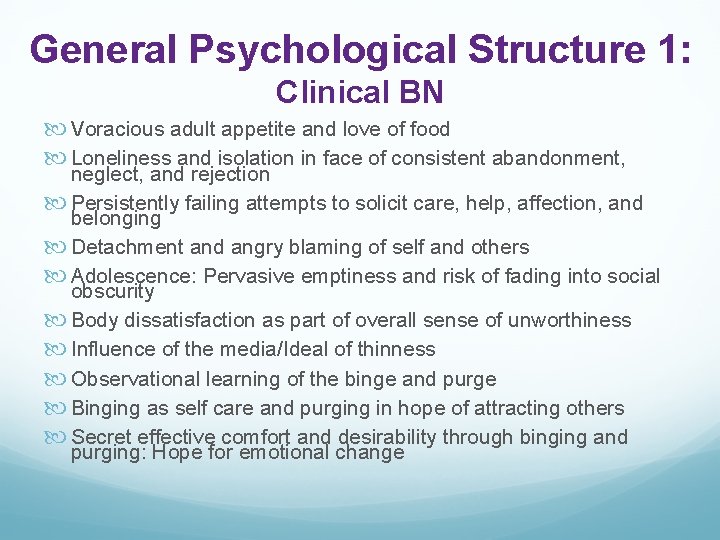 General Psychological Structure 1:
Clinical BN

Voracious adult appetite and love of food

Loneliness and isolation in face of consistent abandonment, neglect, and rejection

Persistently failing attempts to solicit care, help, affection, and belonging

Detachment and angry blaming of self and others

Adolescence: Pervasive emptiness and risk of fading into social obscurity

Body dissatisfaction as part of overall sense of unworthiness

Influence of the media/Ideal of thinness

Observational learning of the binge and purge

Binging as self care and purging in hope of attracting others

Secret effective comfort and desirability through binging and purging: Hope for emotional change